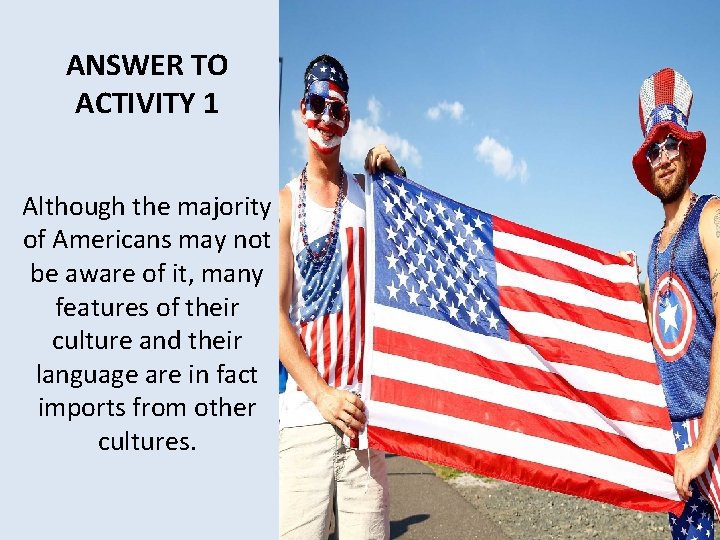 ANSWER TO ACTIVITY 1

Although the majority of Americans may not be aware of it, many features of their culture and their language are in fact imports from other cultures.